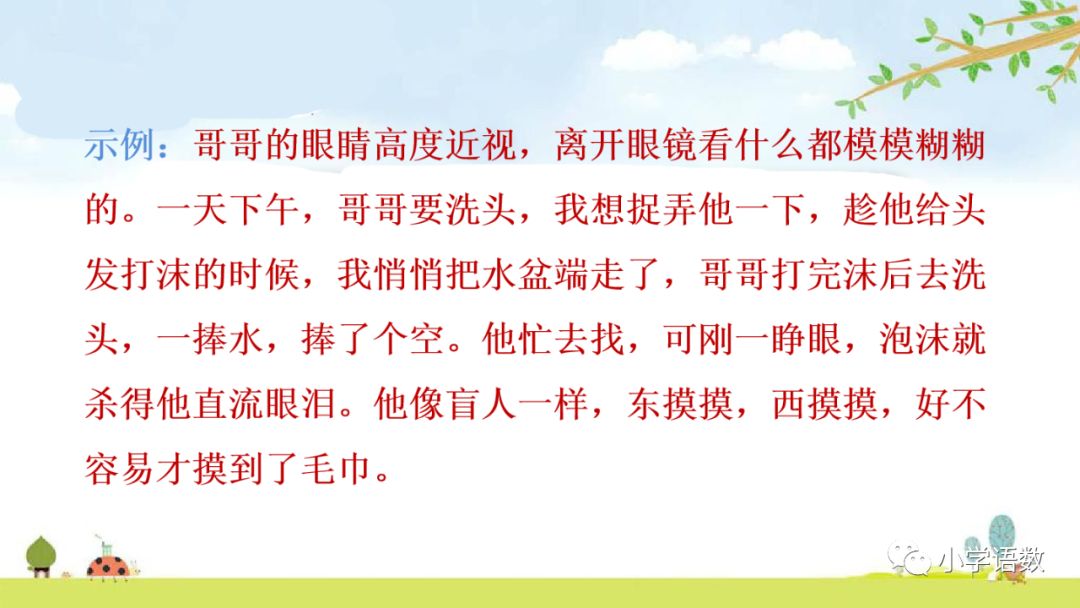 示例：哥哥的眼睛高度近视，离开眼镜看什么都模模糊糊的。一天下午，哥哥要洗头，我想捉弄他一下，趁他给头发打沫的时候，我悄悄把水盆端走了，哥哥打完沫后去洗头，一捧水，捧了个空。他忙去找，可刚一睁眼，泡沫就杀得他直流眼泪。他像盲人一样，东摸摸，西摸摸，好不容易才摸到了毛巾。

小学语数